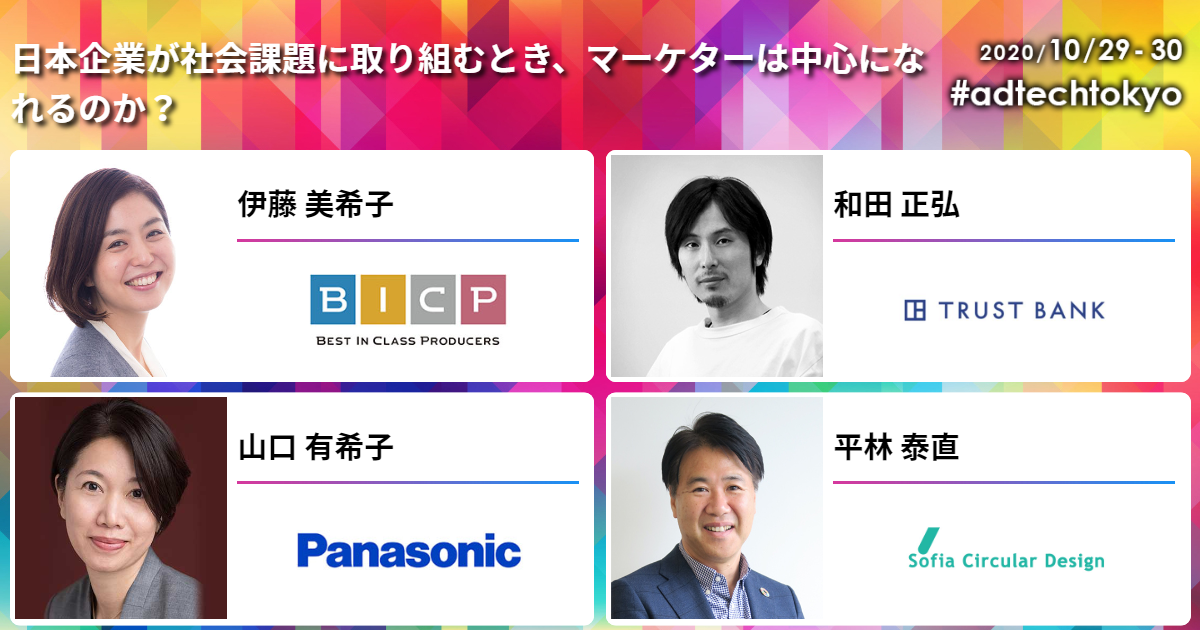 日本企業が社会課題に取り組むとき、マーケターは中心になれるのか？

2020/10/29 - 30
#adtechtokyo

伊藤 美希子

BICP
BEST IN CLASS PRODUCERS

和田 正弘

TRUST BANK

山口 有希子

Panasonic

平林 泰直

Sofia Circular Design